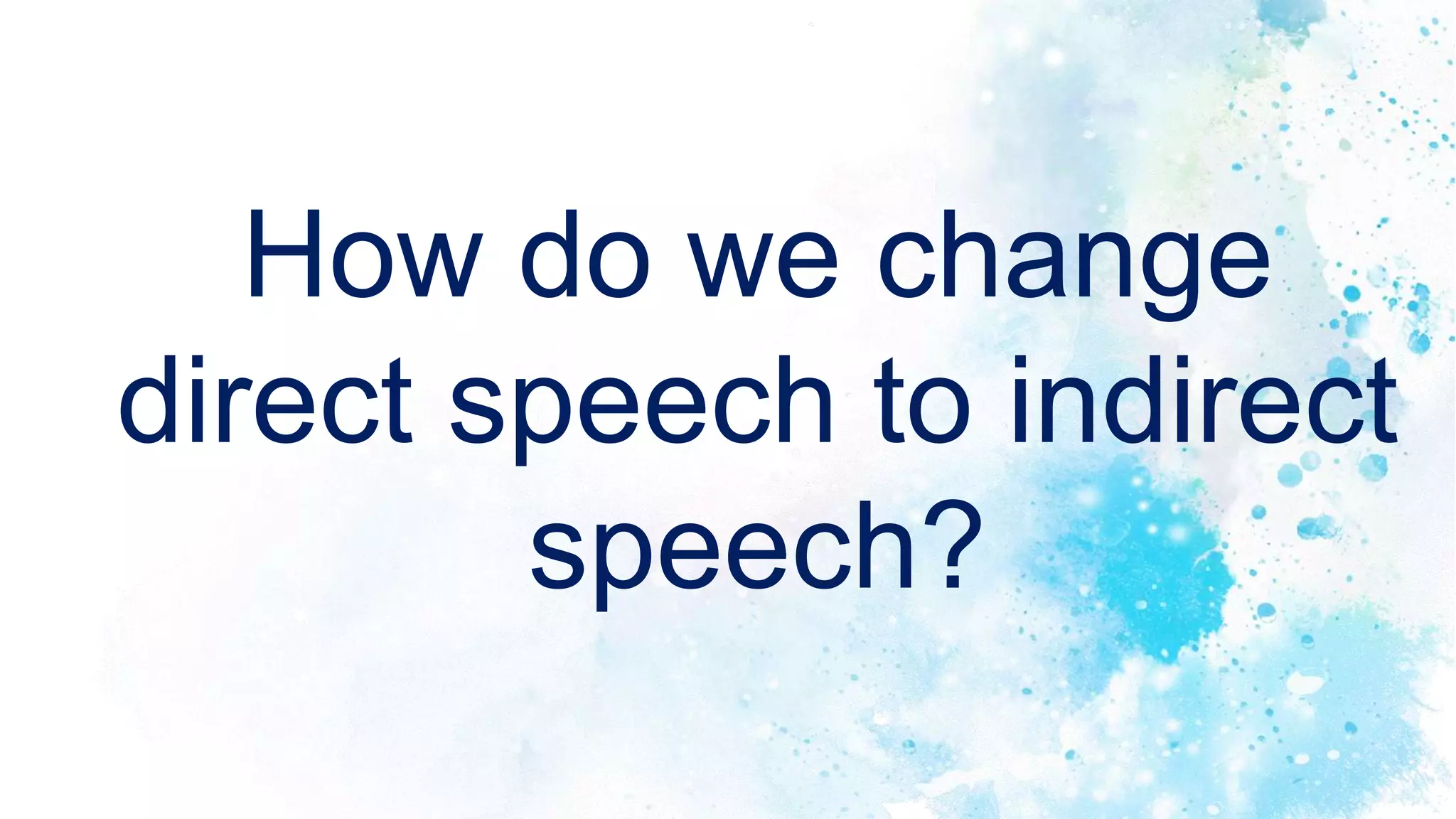 How do we change direct speech to indirect speech?